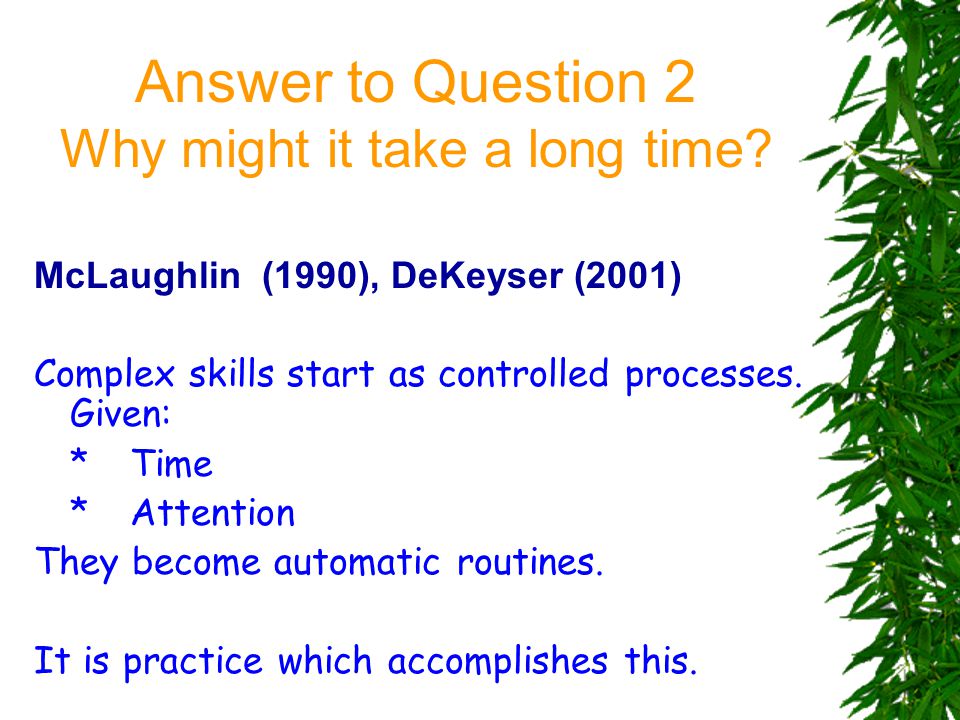 Answer to Question 2
Why might it take a long time?

McLaughlin (1990), DeKeyser (2001)

Complex skills start as controlled processes. Given:
* Time
* Attention
They become automatic routines.

It is practice which accomplishes this.